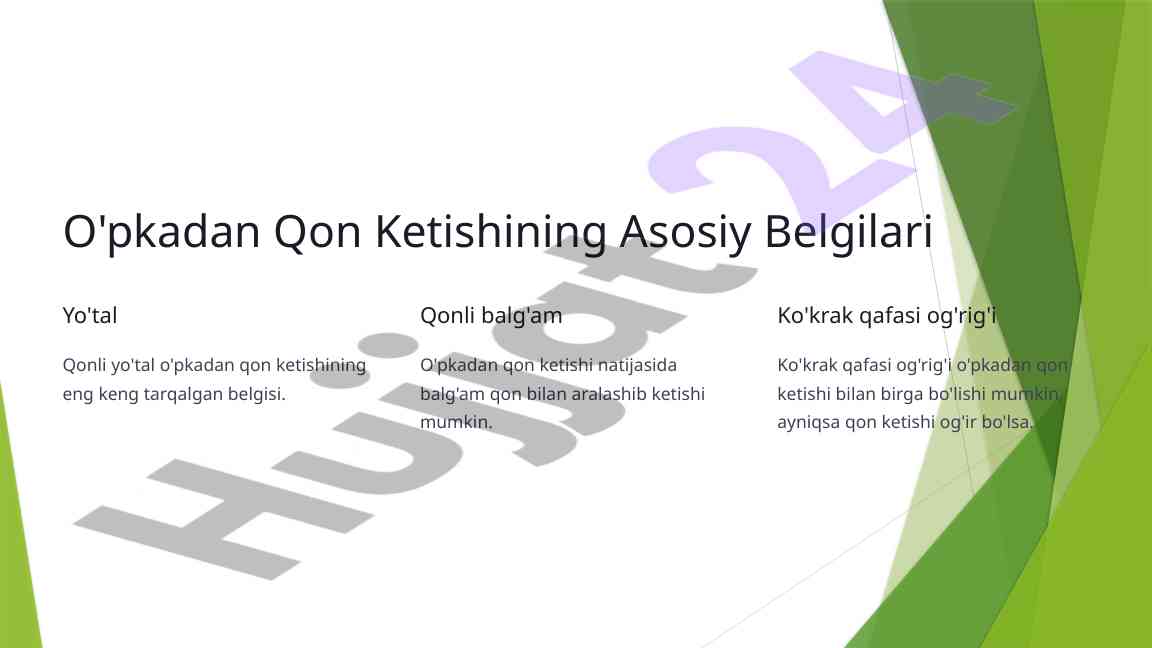 O'pkadan Qon Ketishining Asosiy Belgilari

Yo'tal

Qonli yo'tal o'pkadan qon ketishining eng keng tarqalgan belgisi.

Qonli balg'am

O'pkadan qon ketishi natijasida balg'am qon bilan aralashib ketishi mumkin.

Ko'krak qafasi og'rig'i

Ko'krak qafasi og'rig'i o'pkadan qon ketishi bilan birga bo'lishi mumkin, ayniqsa qon ketishi og'ir bo'lsa.

Hujjat24